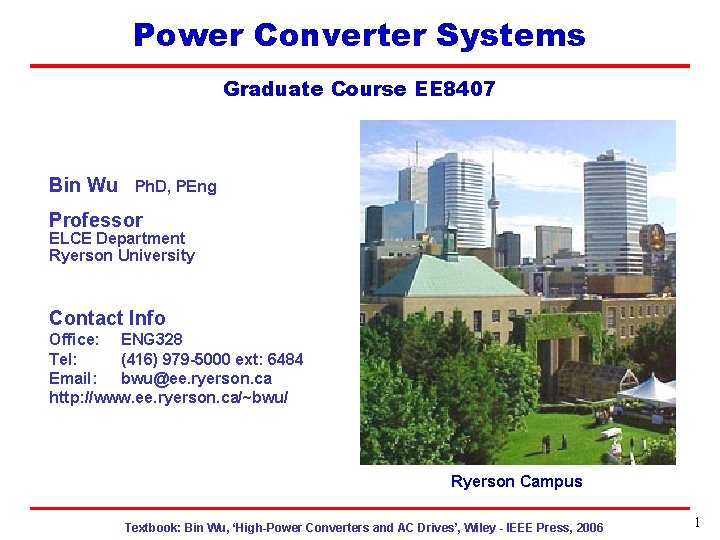 Power Converter Systems

Graduate Course EE8407

Bin Wu PhD, PEng

Professor
ELCE Department
Ryerson University

Contact Info
Office: ENG328
Tel: (416) 979-5000 ext: 6484
Email: bwu@ee.ryerson.ca
http://www.ee.ryerson.ca/~bwu/

Ryerson Campus

Textbook: Bin Wu, 'High-Power Converters and AC Drives', Wiley - IEEE Press, 2006

1